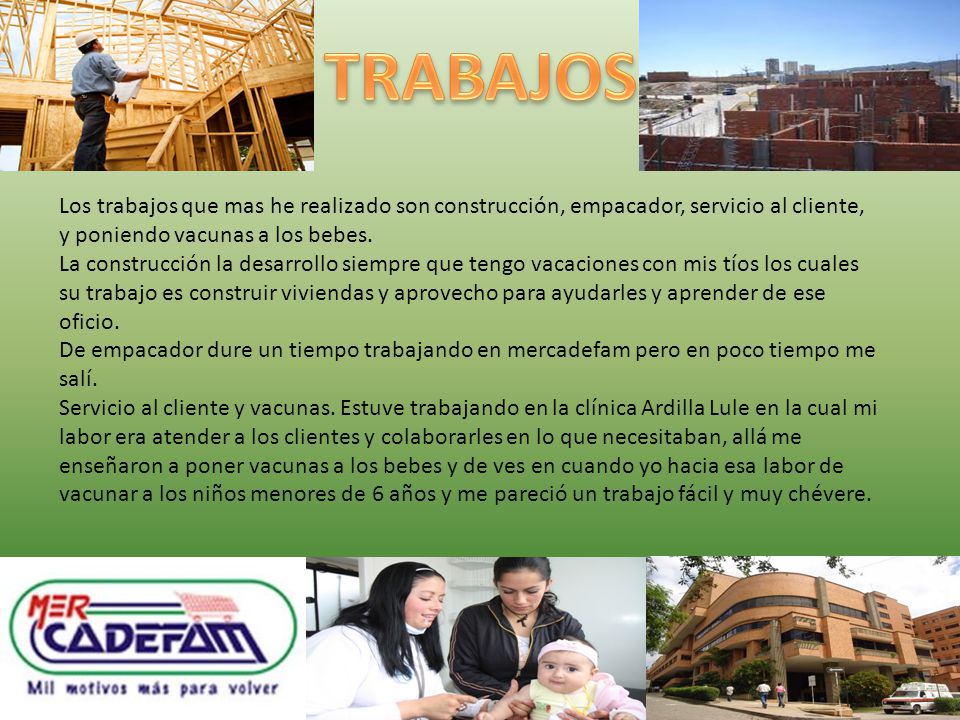 TRABAJOS

Los trabajos que mas he realizado son construcción, empacador, servicio al cliente, y poniendo vacunas a los bebes.
La construcción la desarrollo siempre que tengo vacaciones con mis tíos los cuales su trabajo es construir viviendas y aprovecho para ayudarles y aprender de ese oficio.
De empacador dure un tiempo trabajando en mercadefam pero en poco tiempo me salí.
Servicio al cliente y vacunas. Estuve trabajando en la clínica Ardilla Lule en la cual mi labor era atender a los clientes y colaborarles en lo que necesitaban, allá me enseñaron a poner vacunas a los bebes y de ves en cuando yo hacia esa labor de vacunar a los niños menores de 6 años y me pareció un trabajo fácil y muy chévere.

MER CADEFAM
Mil motivos más para volver